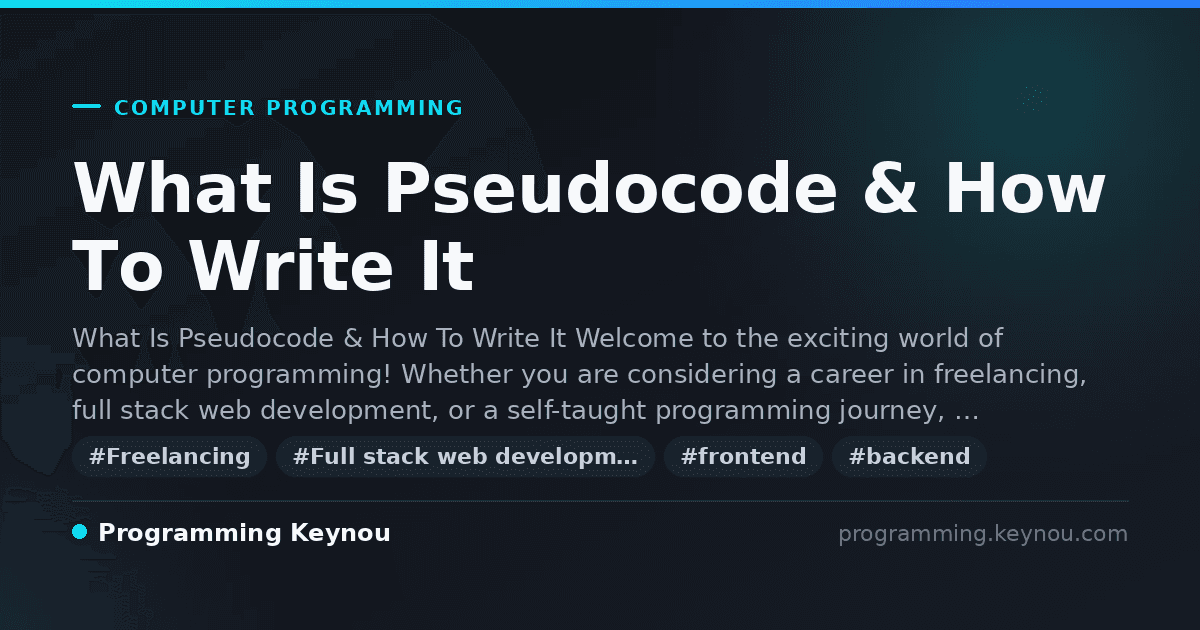 COMPUTER PROGRAMMING

What Is Pseudocode & How To Write It

What Is Pseudocode & How To Write It Welcome to the exciting world of computer programming! Whether you are considering a career in freelancing, full stack web development, or a self-taught programming journey, …

#Freelancing #Full stack web developm… #frontend #backend

Programming Keynou

programming.keynou.com